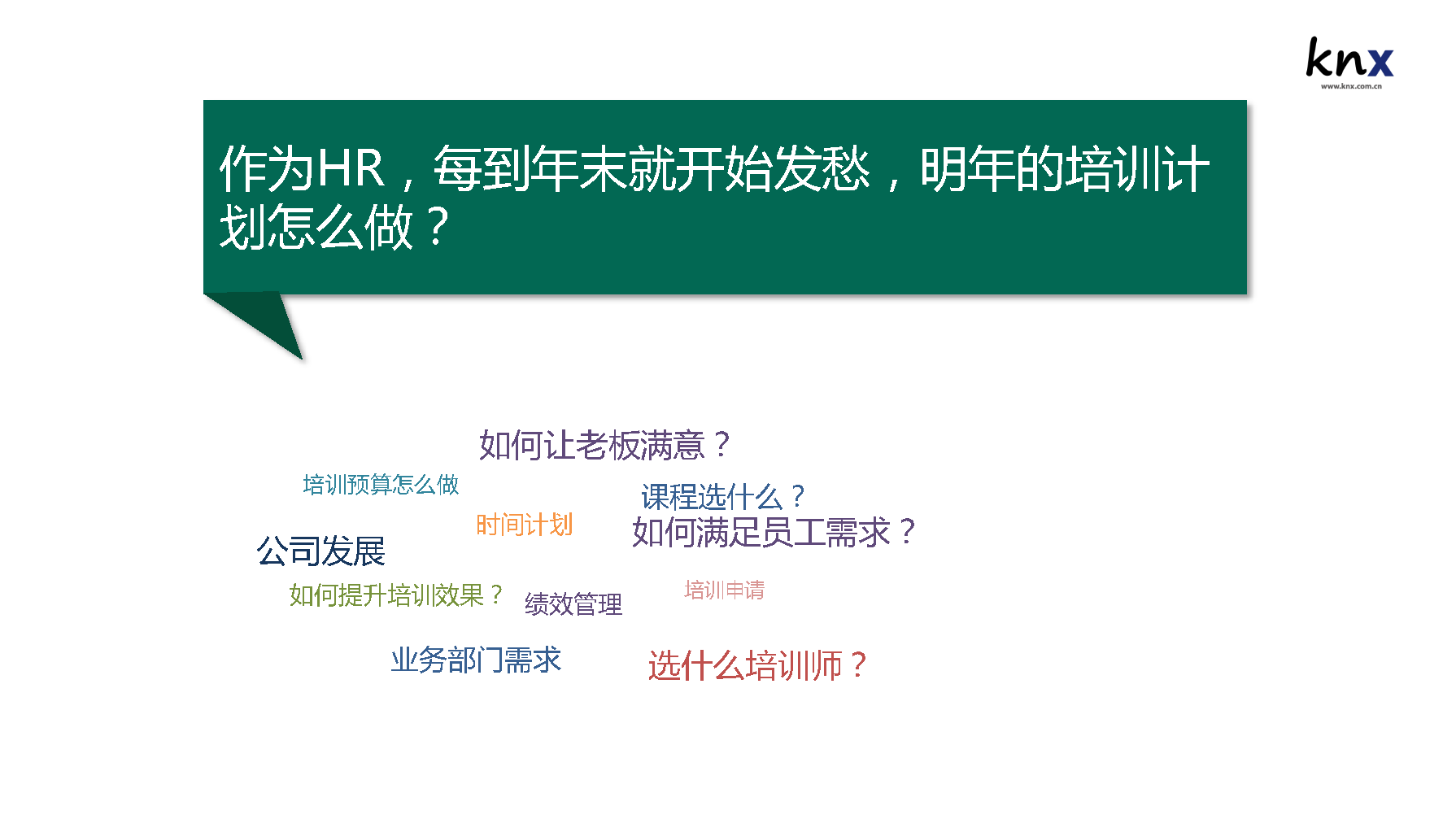 knx
www.knx.com.cn

作为HR，每到年末就开始发愁，明年的培训计划怎么做？

如何让老板满意？

培训预算怎么做

课程选什么？

时间计划

如何满足员工需求？

公司发展

如何提升培训效果？

绩效管理

培训申请

业务部门需求

选什么培训师？